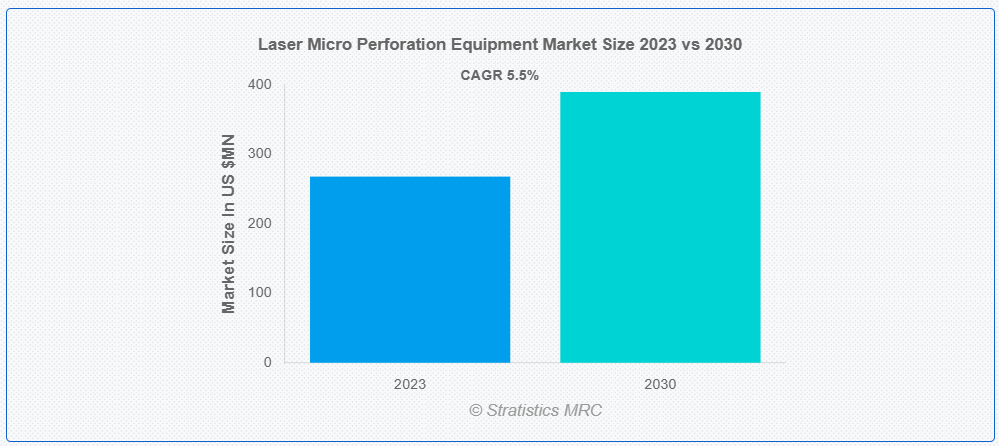 Laser Micro Perforation Equipment Market Size 2023 vs 2030

CAGR 5.5%

Market Size In US $MN

400
300
200
100
0

2023
2030

© Stratistics MRC